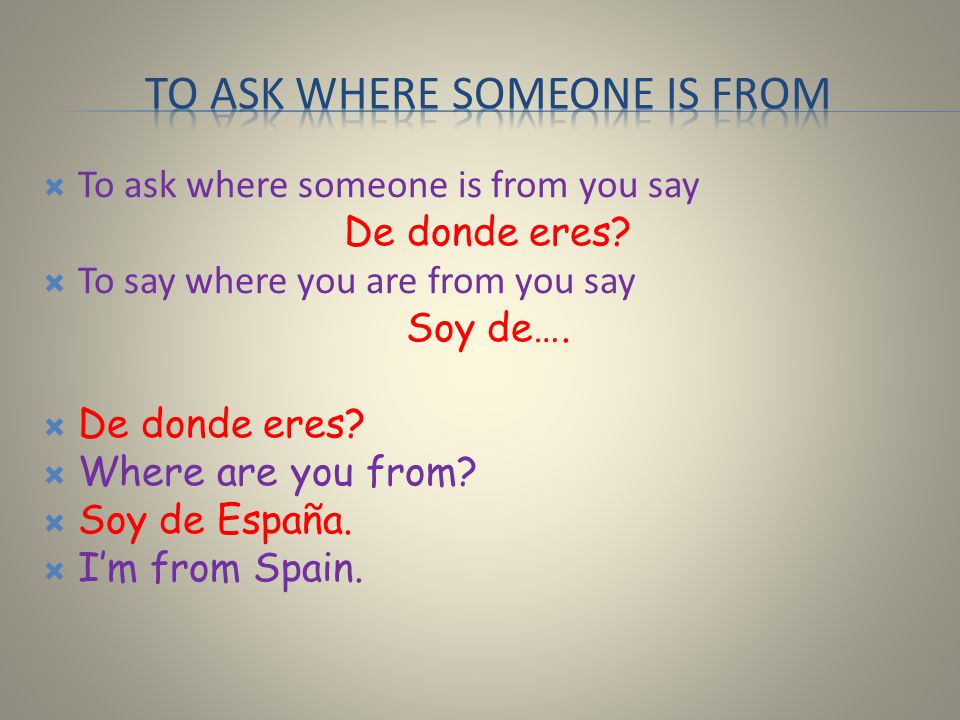 TO ASK WHERE SOMEONE IS FROM

To ask where someone is from you say
De donde eres?

To say where you are from you say
Soy de….

De donde eres?

Where are you from?

Soy de España.

I'm from Spain.